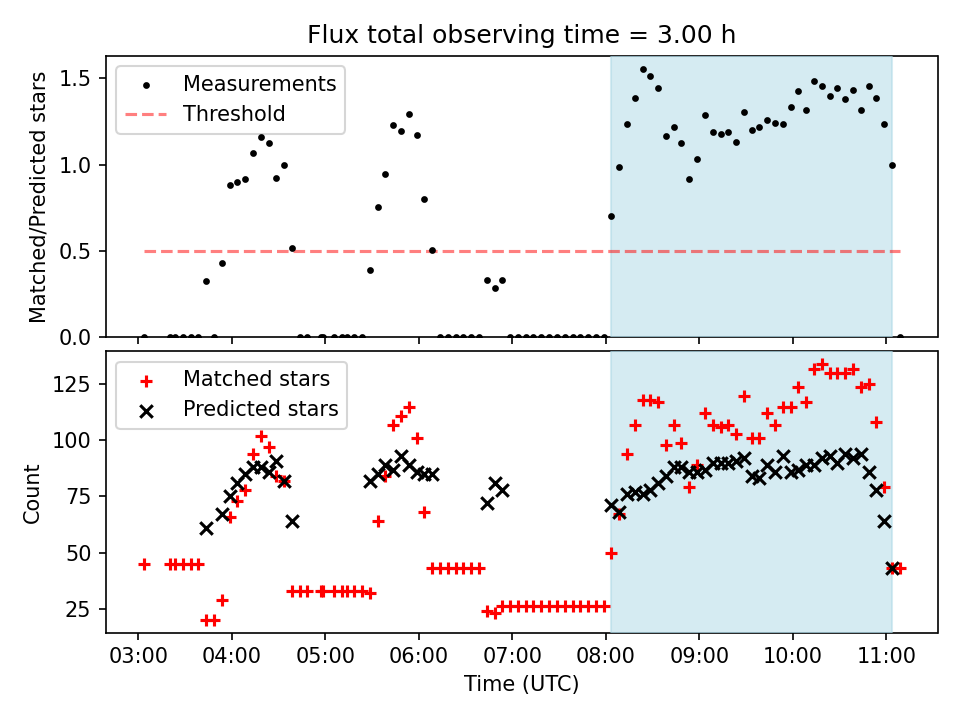 Flux total observing time = 3.00 h

Measurements
Threshold

Matched/Predicted stars

1.5
1.0
0.5
0.0

Matched stars
Predicted stars

Count

125
100
75
50
25

03:00 04:00 05:00 06:00 07:00 08:00 09:00 10:00 11:00

Time (UTC)